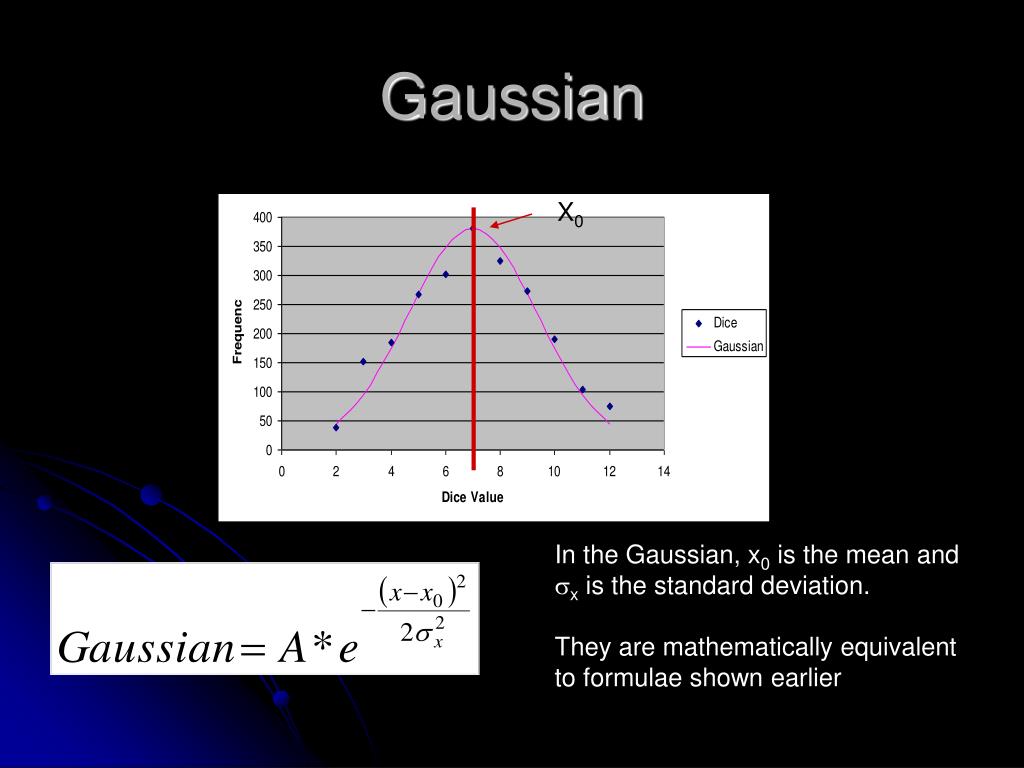 Gaussian

$X_0$

400
350
300
250
200
150
100
50
0

Frequenc

0 2 4 6 8 10 12 14

Dice Value

Dice
Gaussian

$Gaussian = A * e^{-\frac{(x-x_0)^2}{2\sigma_x^2}}$

In the Gaussian, $x_0$ is the mean and $\sigma_x$ is the standard deviation.

They are mathematically equivalent to formulae shown earlier